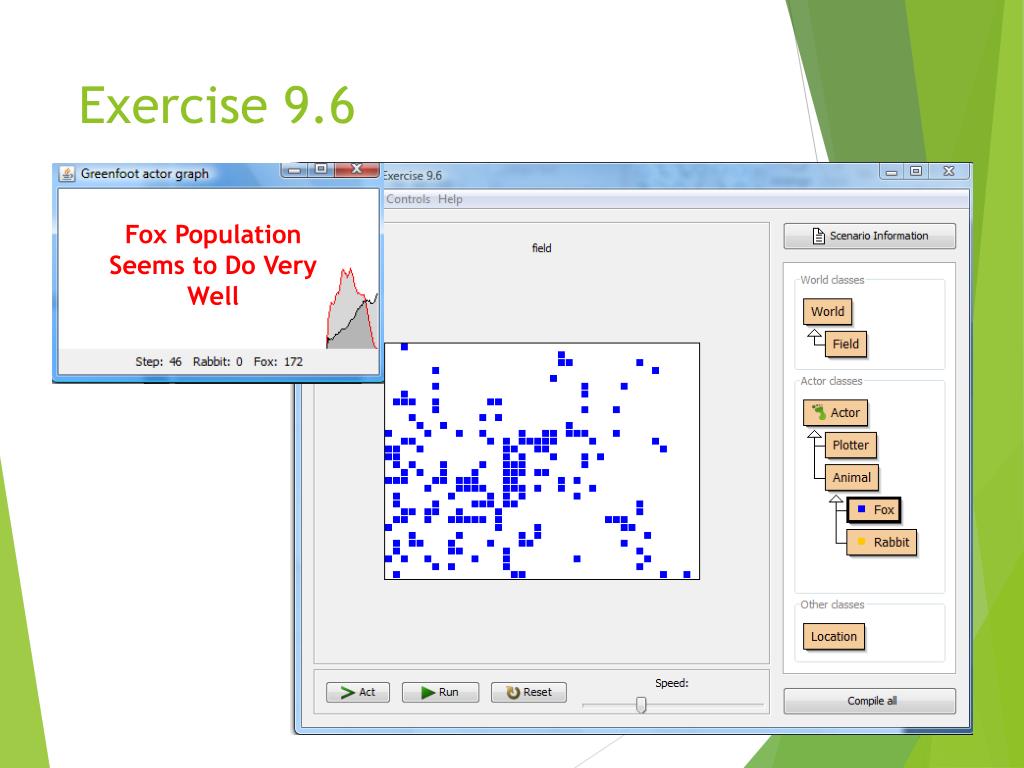 Exercise 9.6

Greenfoot actor graph

Fox Population Seems to Do Very Well

Step: 46 Rabbit: 0 Fox: 172

Exercise 9.6

Controls Help

field

Scenario Information

World classes

World

Field

Actor classes

Actor

Plotter

Animal

Fox

Rabbit

Other classes

Location

Act

Run

Reset

Speed:

Compile all